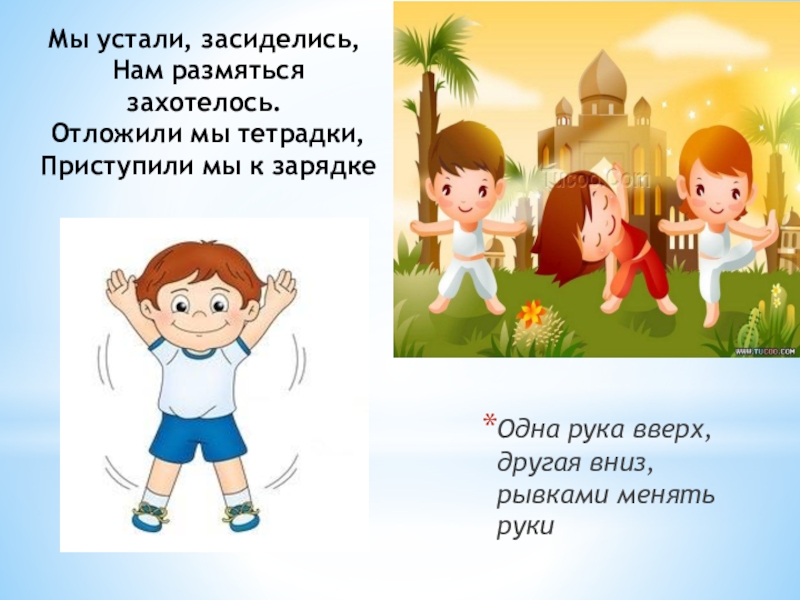 Мы устали, засиделись,
Нам размяться захотелось.
Отложили мы тетрадки,
Приступили мы к зарядке

Tucoo.Com

WWW.TUCOO.COM

*Одна рука вверх, другая вниз, рывками менять руки